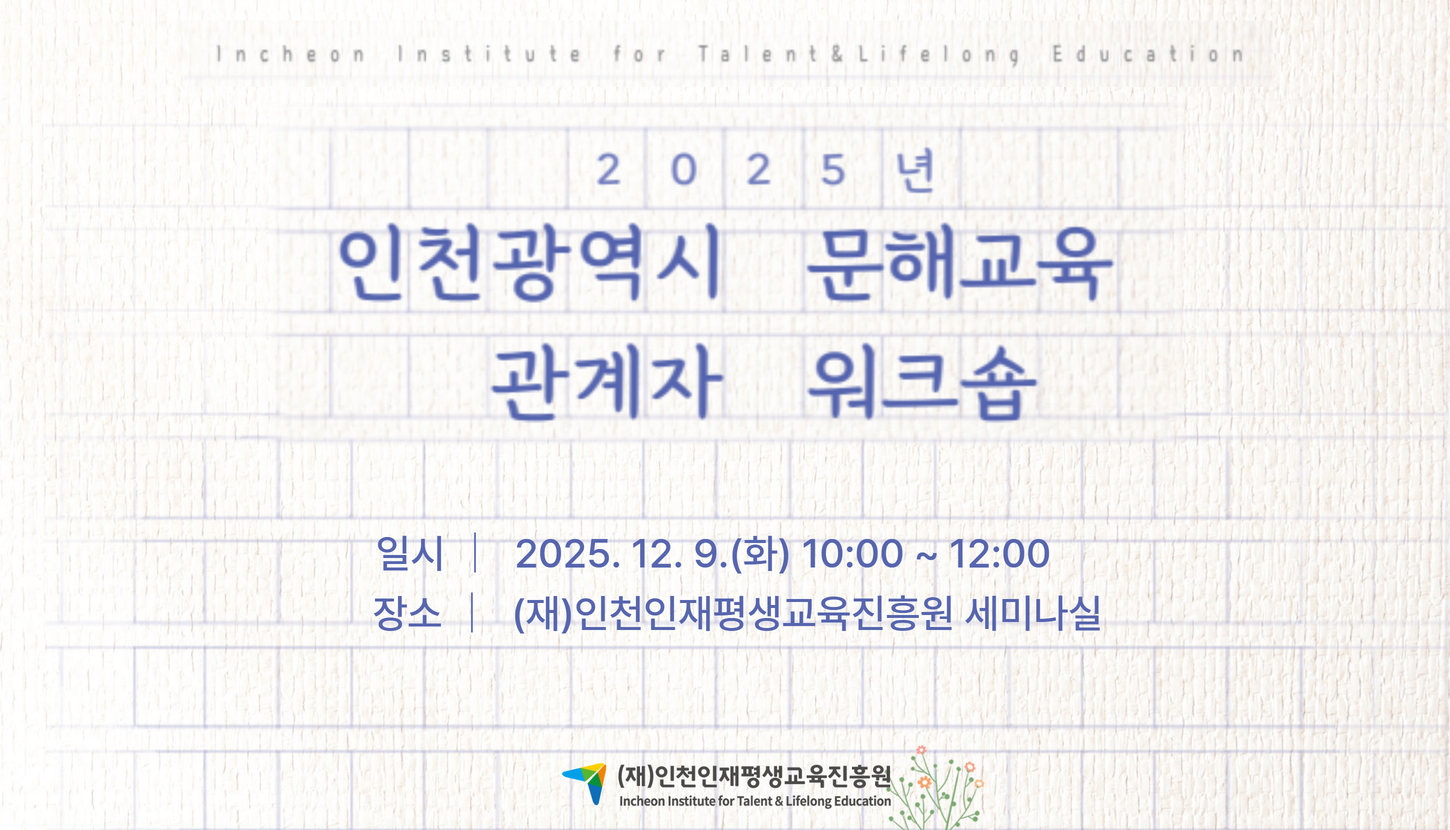 Incheon Institute for Talent&Lifelong Education

2025년

인천광역시 문해교육

관계자 워크숍

일시 | 2025. 12. 9.(화) 10:00 ~ 12:00

장소 | (재)인천인재평생교육진흥원 세미나실

(재)인천인재평생교육진흥원
Incheon Institute for Talent & Lifelong Education